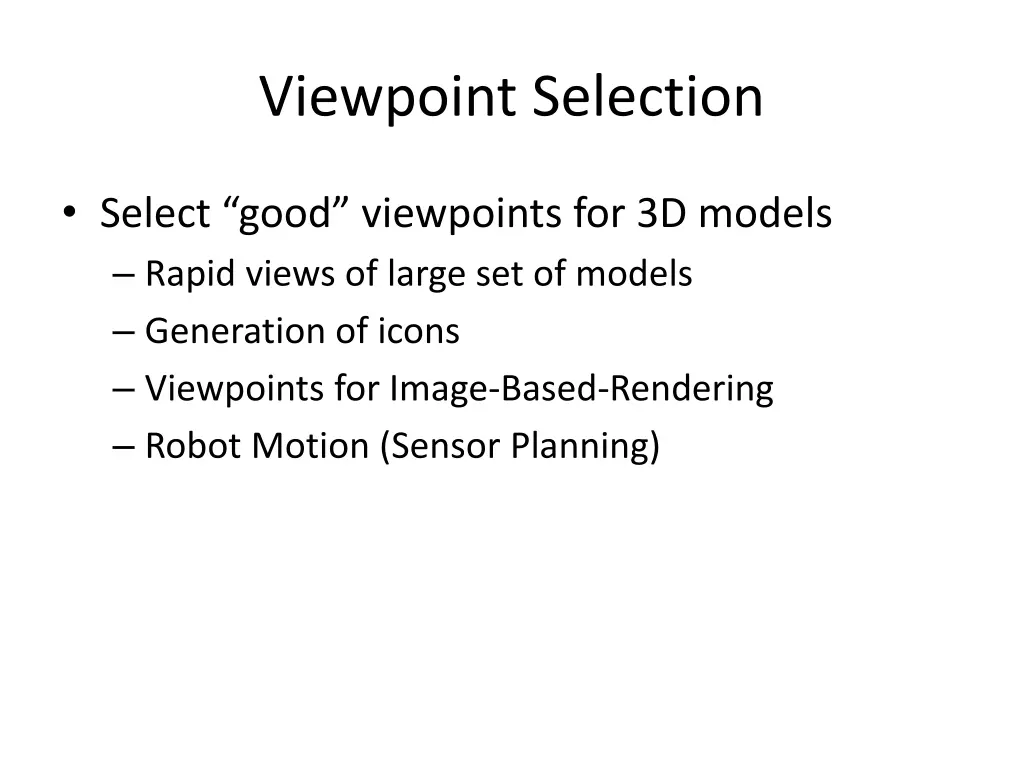 Viewpoint Selection

• Select “good” viewpoints for 3D models
– Rapid views of large set of models
– Generation of icons
– Viewpoints for Image-Based-Rendering
– Robot Motion (Sensor Planning)